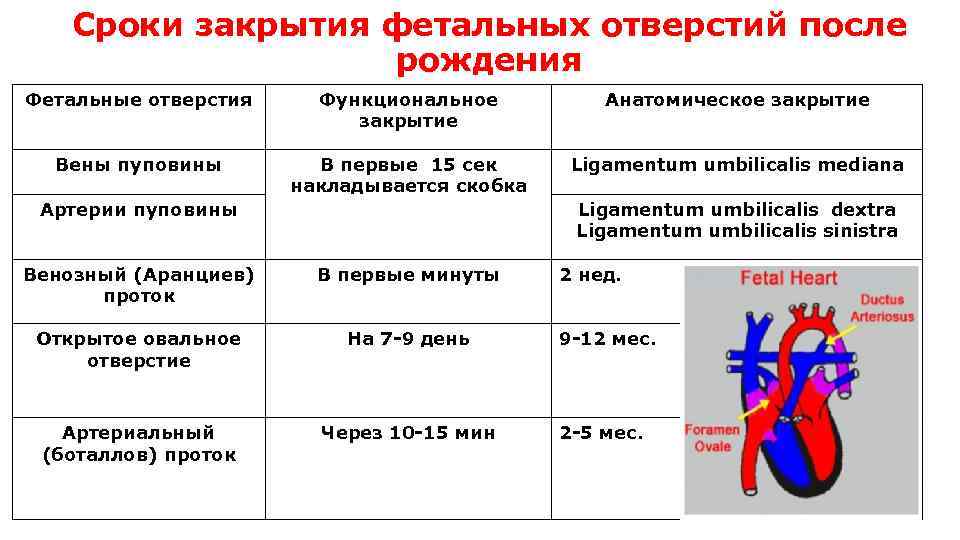 Сроки закрытия фетальных отверстий после рождения

| Фетальные отверстия | Функциональное закрытие | Анатомическое закрытие |
|---|---|---|
| Вены пуповины | В первые 15 сек накладывается скобка | Ligamentum umbilicalis mediana |
| Артерии пуповины | | Ligamentum umbilicalis dextra Ligamentum umbilicalis sinistra |
| Венозный (Аранциев) проток | В первые минуты | 2 нед. |
| Открытое овальное отверстие | На 7-9 день | 9-12 мес. |
| Артериальный (боталлов) проток | Через 10-15 мин | 2-5 мес. |

Fetal Heart
Ductus Arteriosus
Foramen Ovale